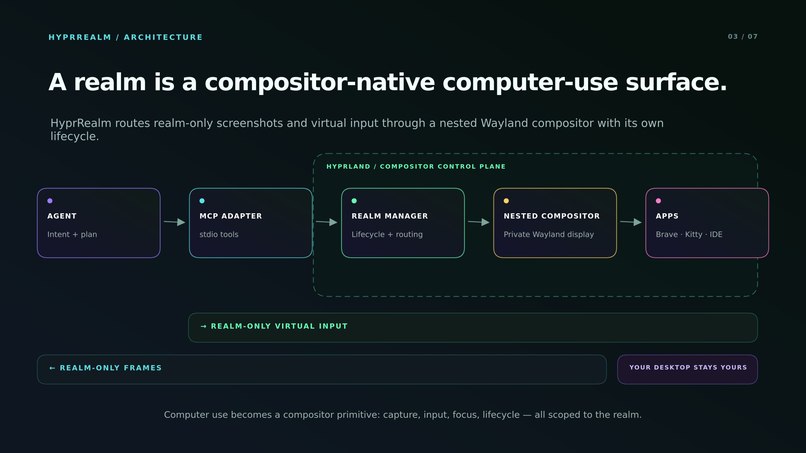 HYPRREALM / ARCHITECTURE

03 / 07

A realm is a compositor-native computer-use surface.

HyprRealm routes realm-only screenshots and virtual input through a nested Wayland compositor with its own lifecycle.

HYPRLAND / COMPOSITOR CONTROL PLANE

AGENT
Intent + plan

MCP ADAPTER
stdio tools

REALM MANAGER
Lifecycle + routing

NESTED COMPOSITOR
Private Wayland display

APPS
Brave · Kitty · IDE

→ REALM-ONLY VIRTUAL INPUT

← REALM-ONLY FRAMES

YOUR DESKTOP STAYS YOURS

Computer use becomes a compositor primitive: capture, input, focus, lifecycle — all scoped to the realm.